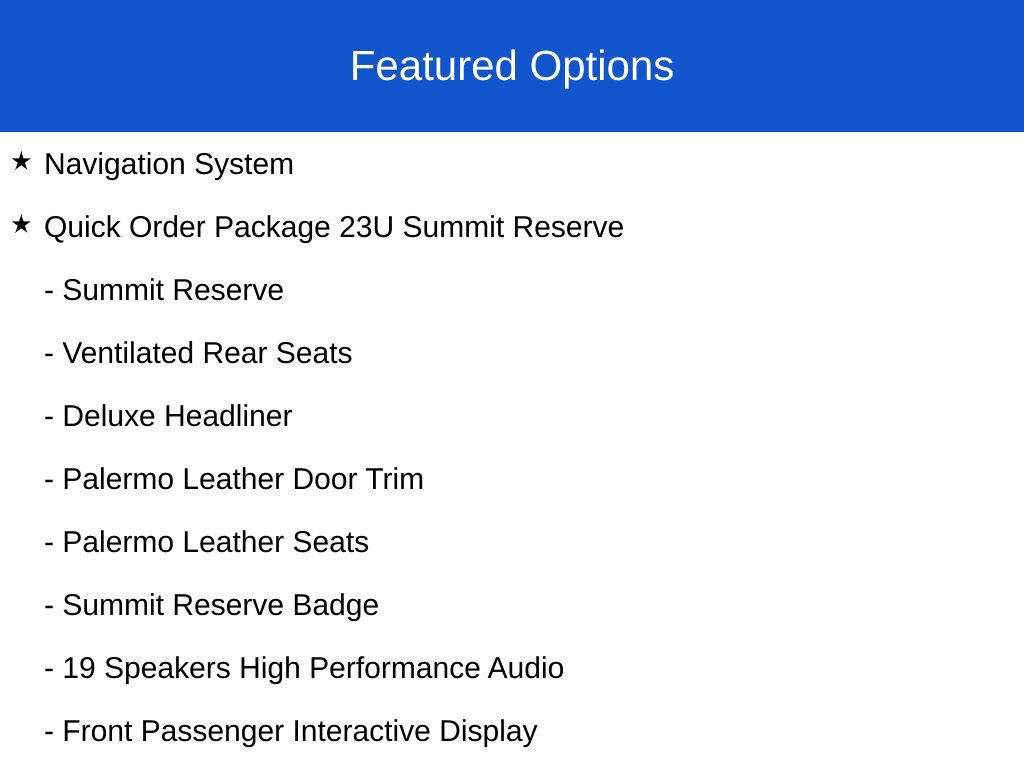 Featured Options

★ Navigation System

★ Quick Order Package 23U Summit Reserve

- Summit Reserve

- Ventilated Rear Seats

- Deluxe Headliner

- Palermo Leather Door Trim

- Palermo Leather Seats

- Summit Reserve Badge

- 19 Speakers High Performance Audio

- Front Passenger Interactive Display